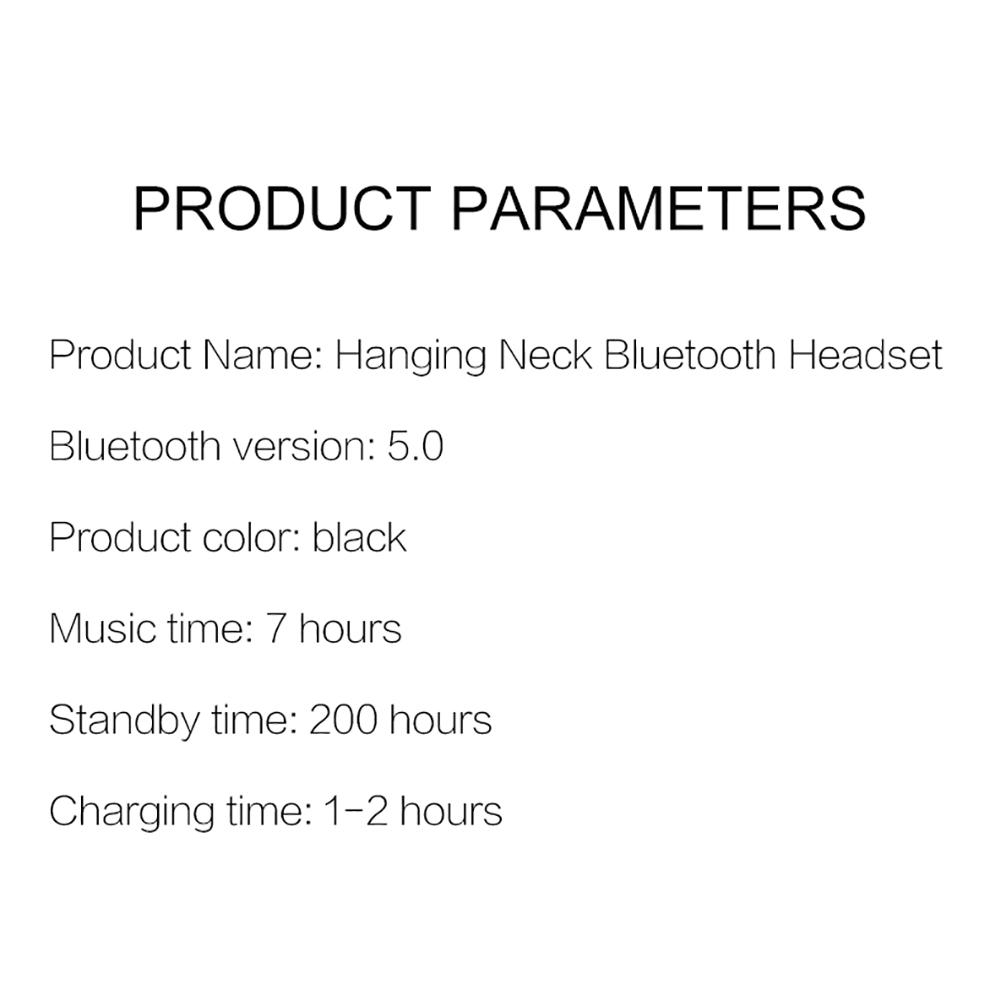 PRODUCT PARAMETERS

Product Name: Hanging Neck Bluetooth Headset

Bluetooth version: 5.0

Product color: black

Music time: 7 hours

Standby time: 200 hours

Charging time: 1-2 hours